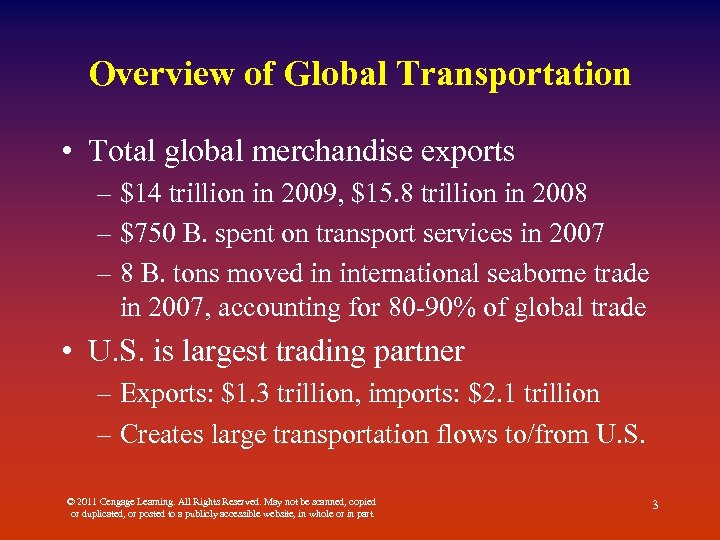 Overview of Global Transportation

• Total global merchandise exports

– \$14 trillion in 2009, \$15.8 trillion in 2008

– \$750 B. spent on transport services in 2007

– 8 B. tons moved in international seaborne trade in 2007, accounting for 80-90% of global trade

• U.S. is largest trading partner

– Exports: \$1.3 trillion, imports: \$2.1 trillion

– Creates large transportation flows to/from U.S.

© 2011 Cengage Learning. All Rights Reserved. May not be scanned, copied or duplicated, or posted to a publicly accessible website, in whole or in part.

3